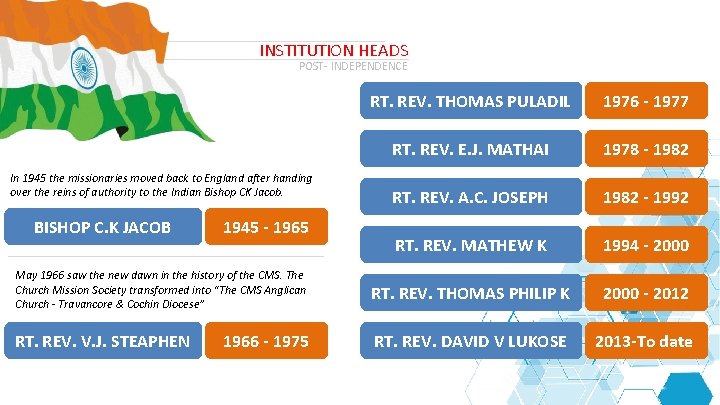 INSTITUTION HEADS
POST- INDEPENDENCE

In 1945 the missionaries moved back to England after handing over the reins of authority to the Indian Bishop CK Jacob.

BISHOP C.K JACOB 1945 - 1965

May 1966 saw the new dawn in the history of the CMS. The Church Mission Society transformed into "The CMS Anglican Church - Travancore & Cochin Diocese"

RT. REV. V.J. STEAPHEN 1966 - 1975

RT. REV. THOMAS PULADIL 1976 - 1977

RT. REV. E.J. MATHAI 1978 - 1982

RT. REV. A.C. JOSEPH 1982 - 1992

RT. REV. MATHEW K 1994 - 2000

RT. REV. THOMAS PHILIP K 2000 - 2012

RT. REV. DAVID V LUKOSE 2013-To date